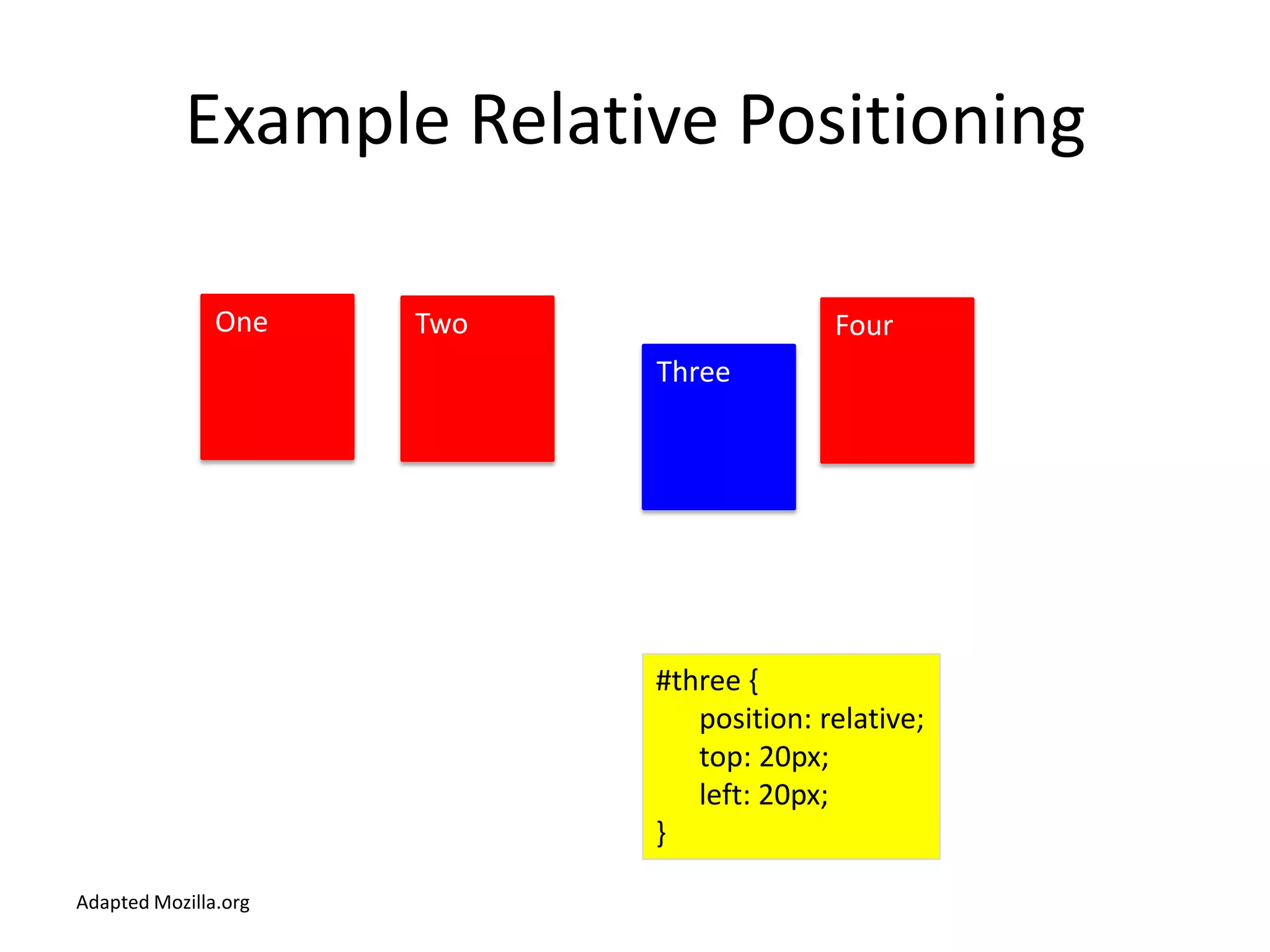 Example Relative Positioning

One

Two

Three

Four

#three {
position: relative;
top: 20px;
left: 20px;
}

Adapted Mozilla.org